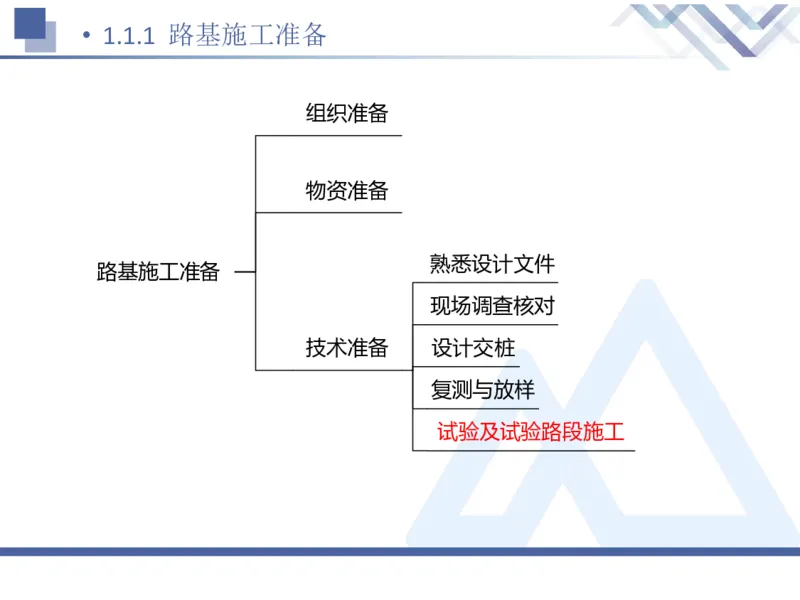 • 1.1.1 路基施工准备

路基施工准备

组织准备

物资准备

技术准备

熟悉设计文件

现场调查核对

设计交桩

复测与放样

试验及试验路段施工